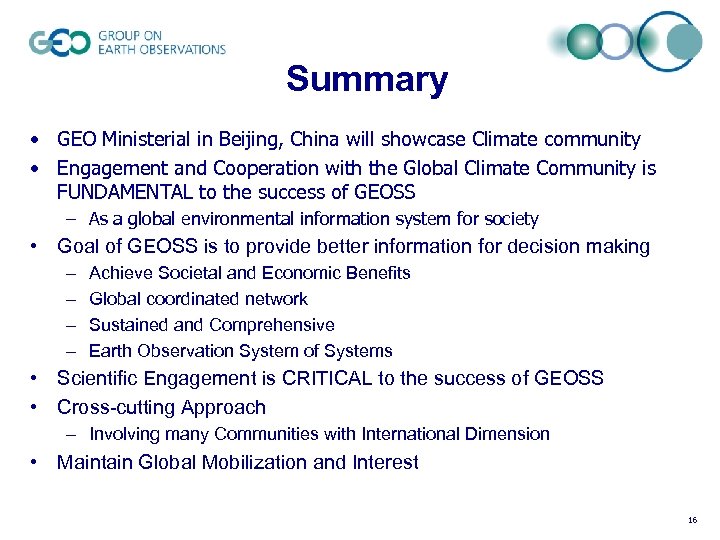 GEO GROUP ON EARTH OBSERVATIONS

Summary

• GEO Ministerial in Beijing, China will showcase Climate community
• Engagement and Cooperation with the Global Climate Community is FUNDAMENTAL to the success of GEOSS
– As a global environmental information system for society
• Goal of GEOSS is to provide better information for decision making
– Achieve Societal and Economic Benefits
– Global coordinated network
– Sustained and Comprehensive
– Earth Observation System of Systems
• Scientific Engagement is CRITICAL to the success of GEOSS
• Cross-cutting Approach
– Involving many Communities with International Dimension
• Maintain Global Mobilization and Interest

16